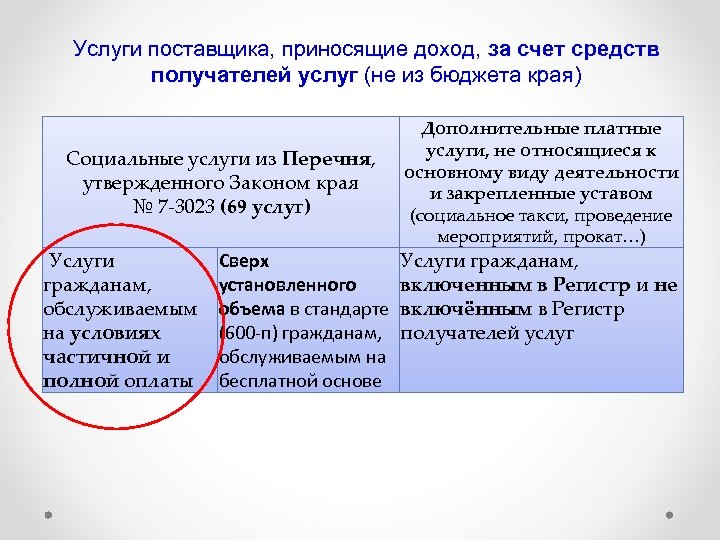 Услуги поставщика, приносящие доход, за счет средств получателей услуг (не из бюджета края)

| Социальные услуги из Перечня, утвержденного Законом края № 7-3023 (69 услуг) | | Дополнительные платные услуги, не относящиеся к основному виду деятельности и закрепленные уставом (социальное такси, проведение мероприятий, прокат…) |
|---|---|---|
| Услуги гражданам, обслуживаемым на условиях частичной и полной оплаты | Сверх установленного объема в стандарте (600-п) гражданам, обслуживаемым на бесплатной основе | Услуги гражданам, включенным в Регистр и не включённым в Регистр получателей услуг |